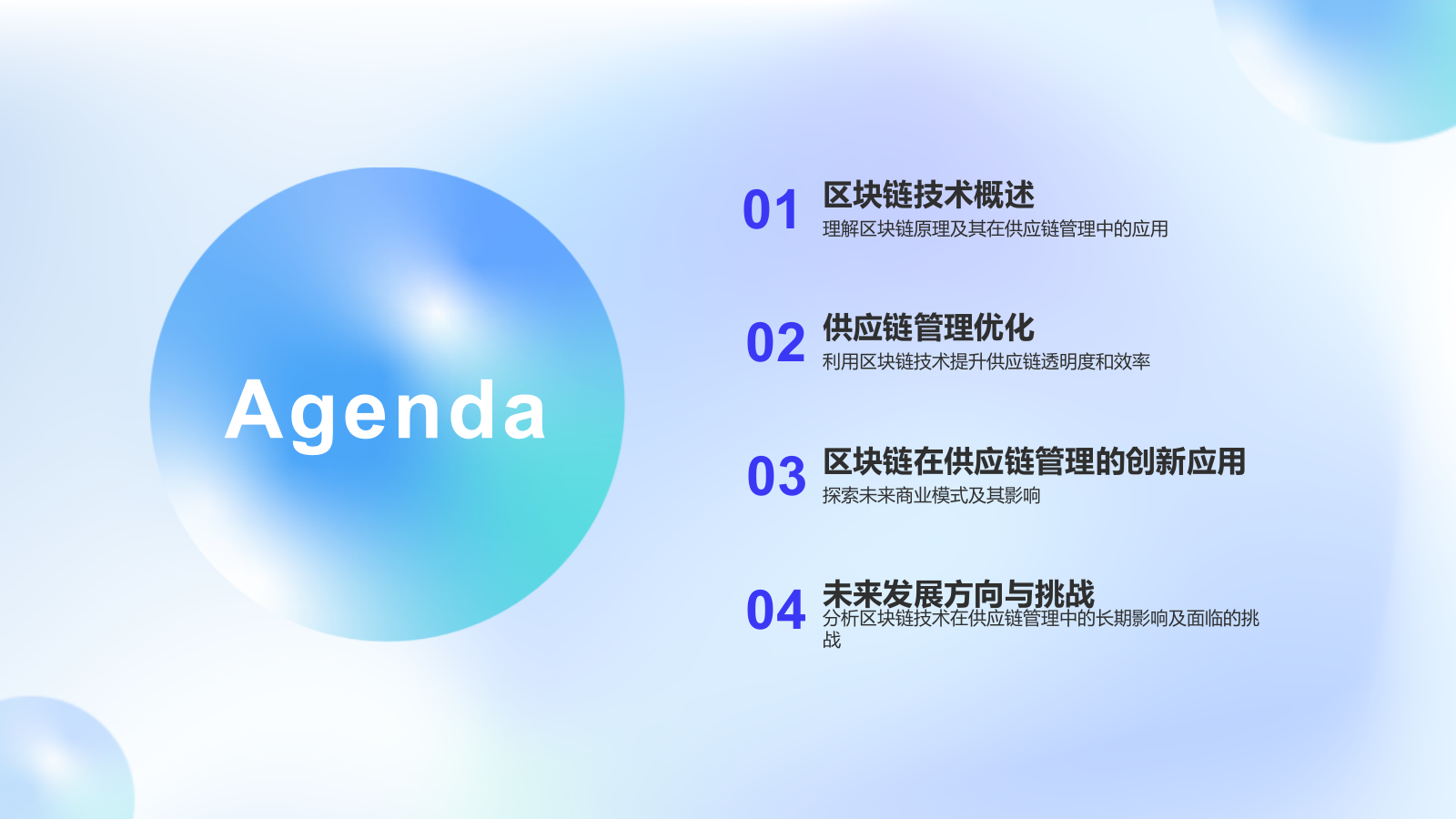 Agenda

01 区块链技术概述
理解区块链原理及其在供应链管理中的应用

02 供应链管理优化
利用区块链技术提升供应链透明度和效率

03 区块链在供应链管理的创新应用
探索未来商业模式及其影响

04 未来发展方向与挑战
分析区块链技术在供应链管理中的长期影响及面临的挑战